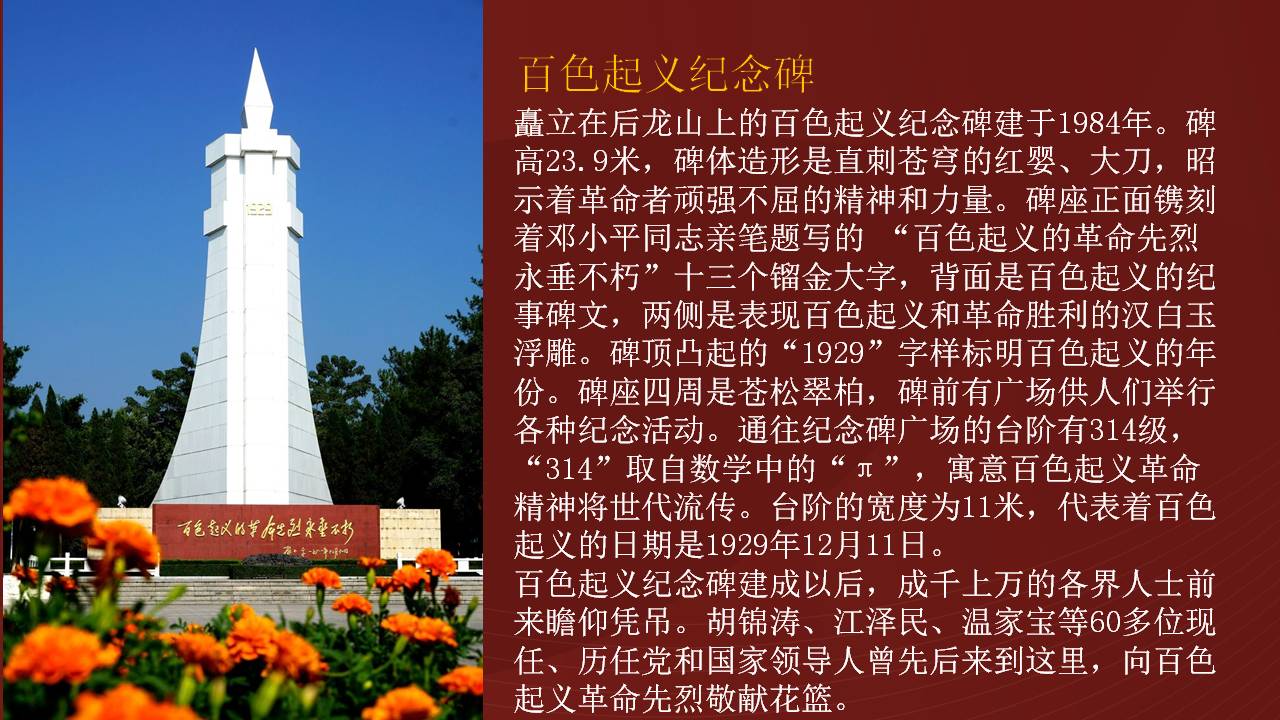 1929

百色起义的革命先烈永垂不朽

百色起义纪念碑

矗立在后龙山上的百色起义纪念碑建于1984年。碑高23.9米，碑体造形是直刺苍穹的红婴、大刀，昭示着革命者顽强不屈的精神和力量。碑座正面镌刻着邓小平同志亲笔题写的 “百色起义的革命先烈永垂不朽”十三个镏金大字，背面是百色起义的纪事碑文，两侧是表现百色起义和革命胜利的汉白玉浮雕。碑顶凸起的“1929”字样标明百色起义的年份。碑座四周是苍松翠柏，碑前有广场供人们举行各种纪念活动。通往纪念碑广场的台阶有314级，“314”取自数学中的“π”，寓意百色起义革命精神将世代流传。台阶的宽度为11米，代表着百色起义的日期是1929年12月11日。

百色起义纪念碑建成以后，成千上万的各界人士前来瞻仰凭吊。胡锦涛、江泽民、温家宝等60多位现任、历任党和国家领导人曾先后来到这里，向百色起义革命先烈敬献花篮。